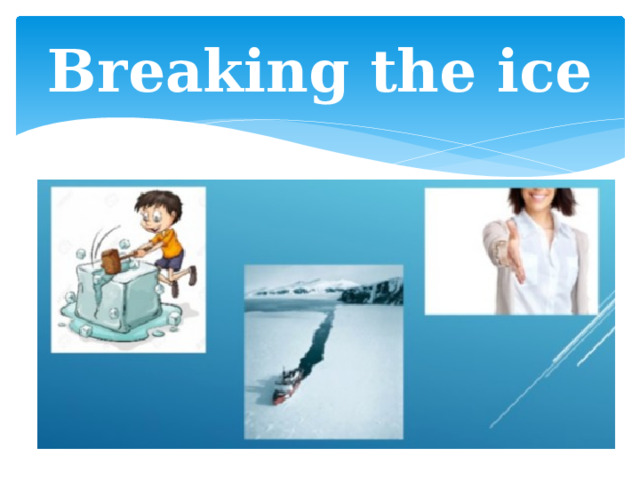 Breaking the ice